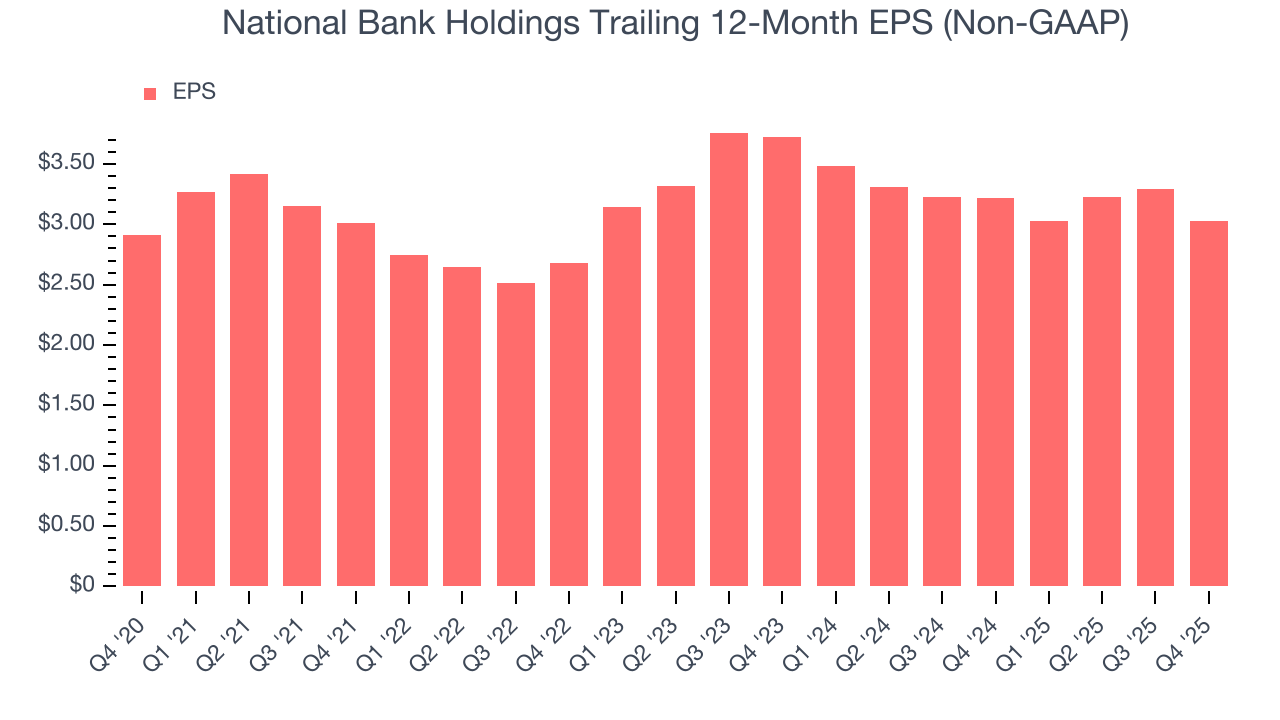 National Bank Holdings Trailing 12-Month EPS (Non-GAAP)

EPS

$3.50
$3.00
$2.50
$2.00
$1.50
$1.00
$0.50
$0

Q4 '20
Q1 '21
Q2 '21
Q3 '21
Q4 '21
Q1 '22
Q2 '22
Q3 '22
Q4 '22
Q1 '23
Q2 '23
Q3 '23
Q4 '23
Q1 '24
Q2 '24
Q3 '24
Q4 '24
Q1 '25
Q2 '25
Q3 '25
Q4 '25